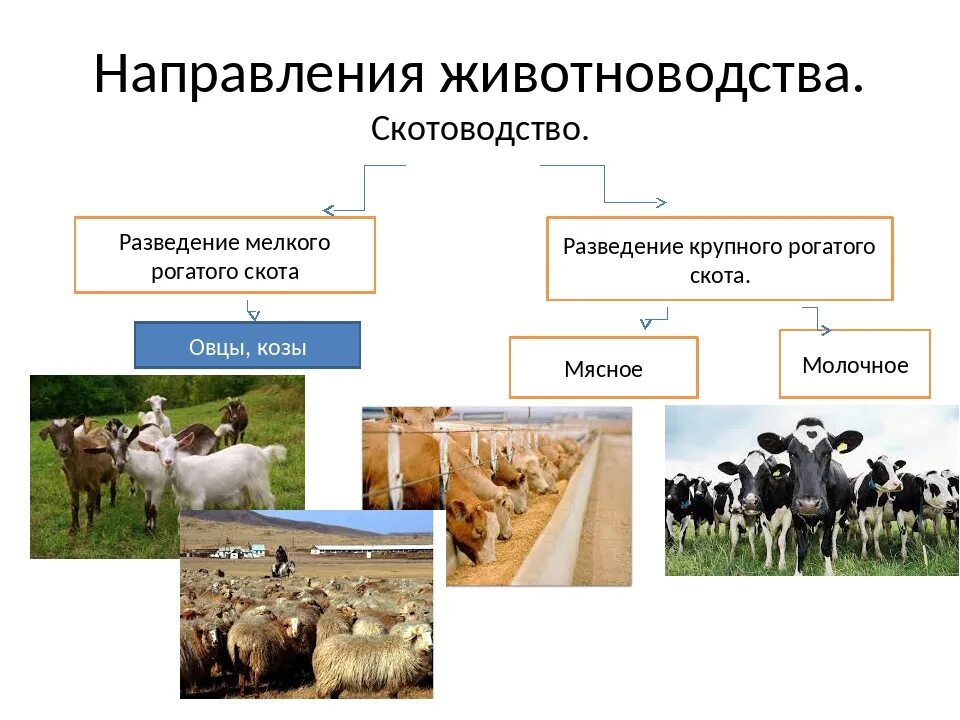 Направления животноводства.
Скотоводство.

Разведение мелкого рогатого скота

Овцы, козы

Разведение крупного рогатого скота.

Мясное

Молочное